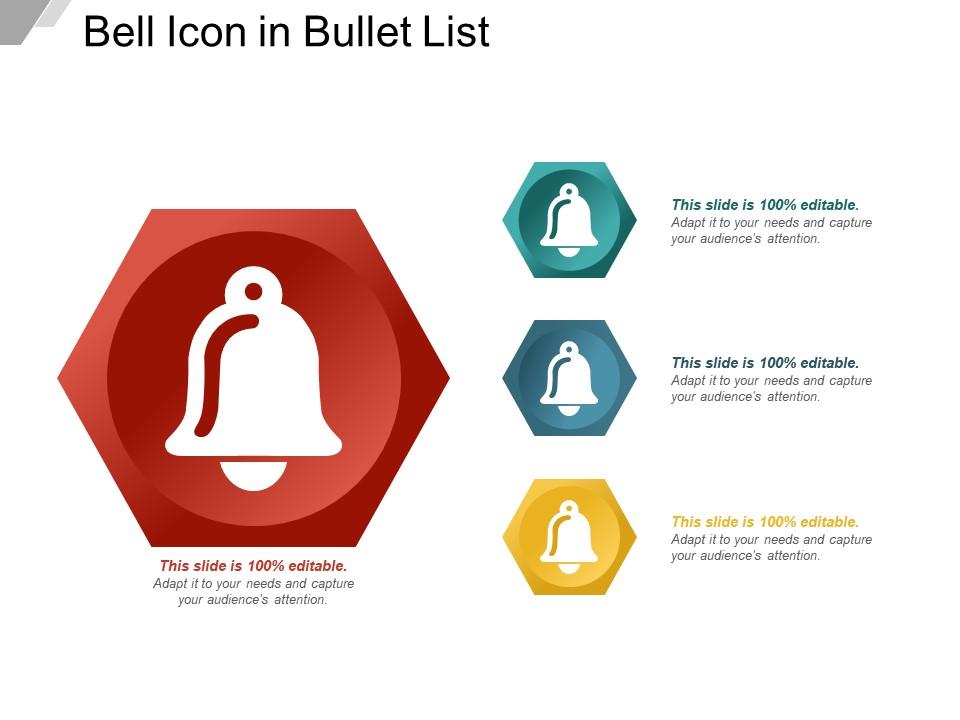 Bell Icon in Bullet List

This slide is 100% editable.
Adapt it to your needs and capture your audience's attention.

This slide is 100% editable.
Adapt it to your needs and capture your audience's attention.

This slide is 100% editable.
Adapt it to your needs and capture your audience's attention.

This slide is 100% editable.
Adapt it to your needs and capture your audience's attention.